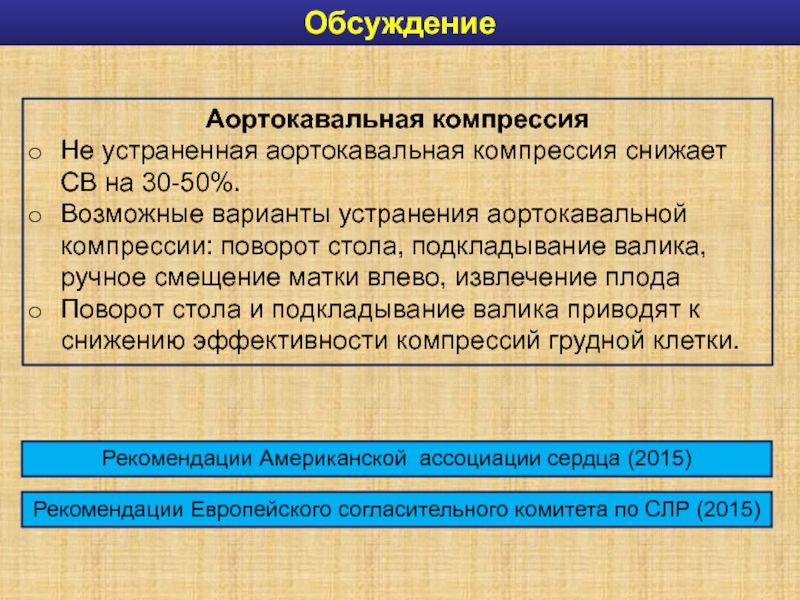 Обсуждение

Аортокавальная компрессия

o Не устраненная аортокавальная компрессия снижает СВ на 30-50%.
o Возможные варианты устранения аортокавальной компрессии: поворот стола, подкладывание валика, ручное смещение матки влево, извлечение плода
o Поворот стола и подкладывание валика приводят к снижению эффективности компрессий грудной клетки.

Рекомендации Американской ассоциации сердца (2015)

Рекомендации Европейского согласительного комитета по СЛР (2015)